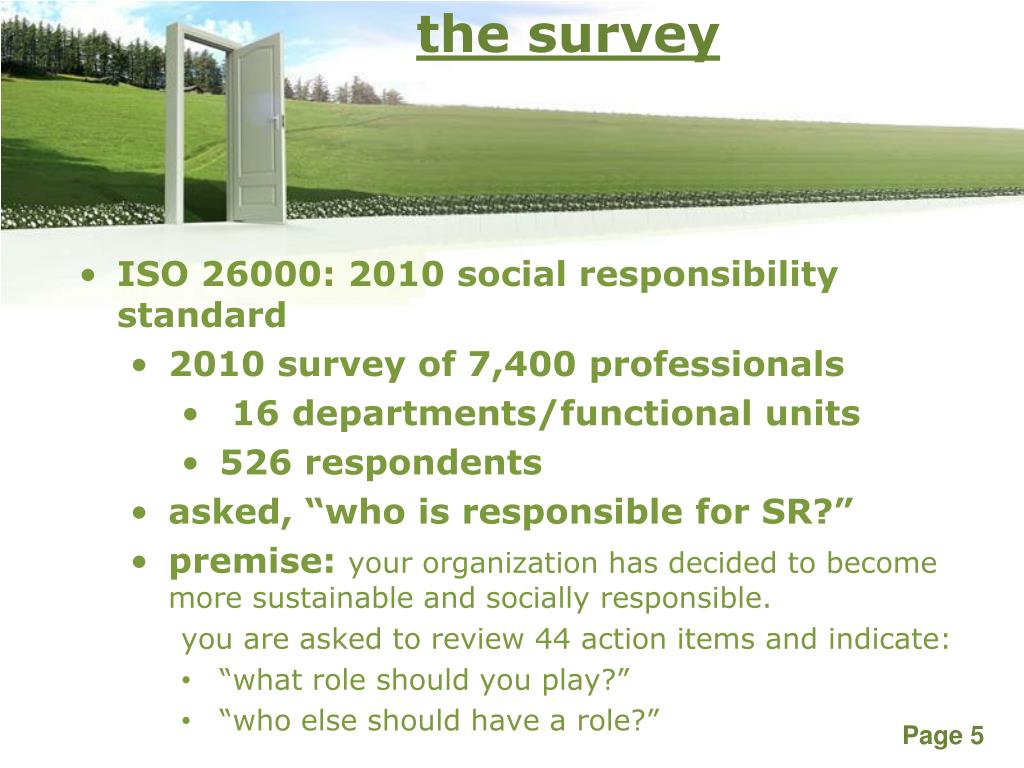 the survey

• ISO 26000: 2010 social responsibility standard
• 2010 survey of 7,400 professionals
• 16 departments/functional units
• 526 respondents
• asked, “who is responsible for SR?”
• premise: your organization has decided to become more sustainable and socially responsible.

you are asked to review 44 action items and indicate:
• “what role should you play?”
• “who else should have a role?”

Page 5